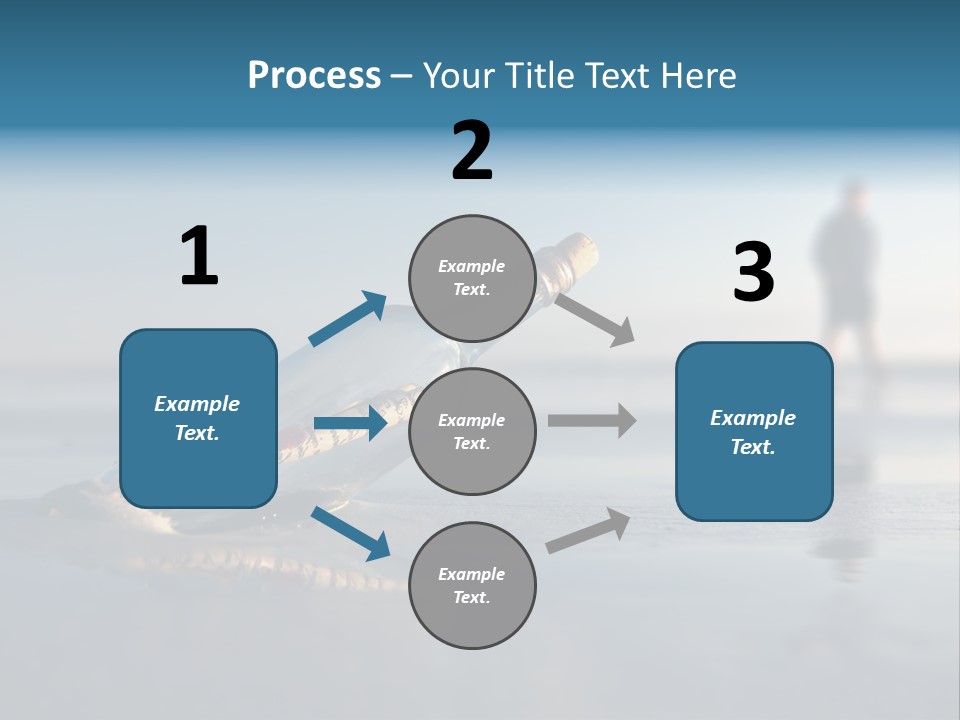 Process – Your Title Text Here

1

Example Text.

2

Example Text.

Example Text.

Example Text.

3

Example Text.